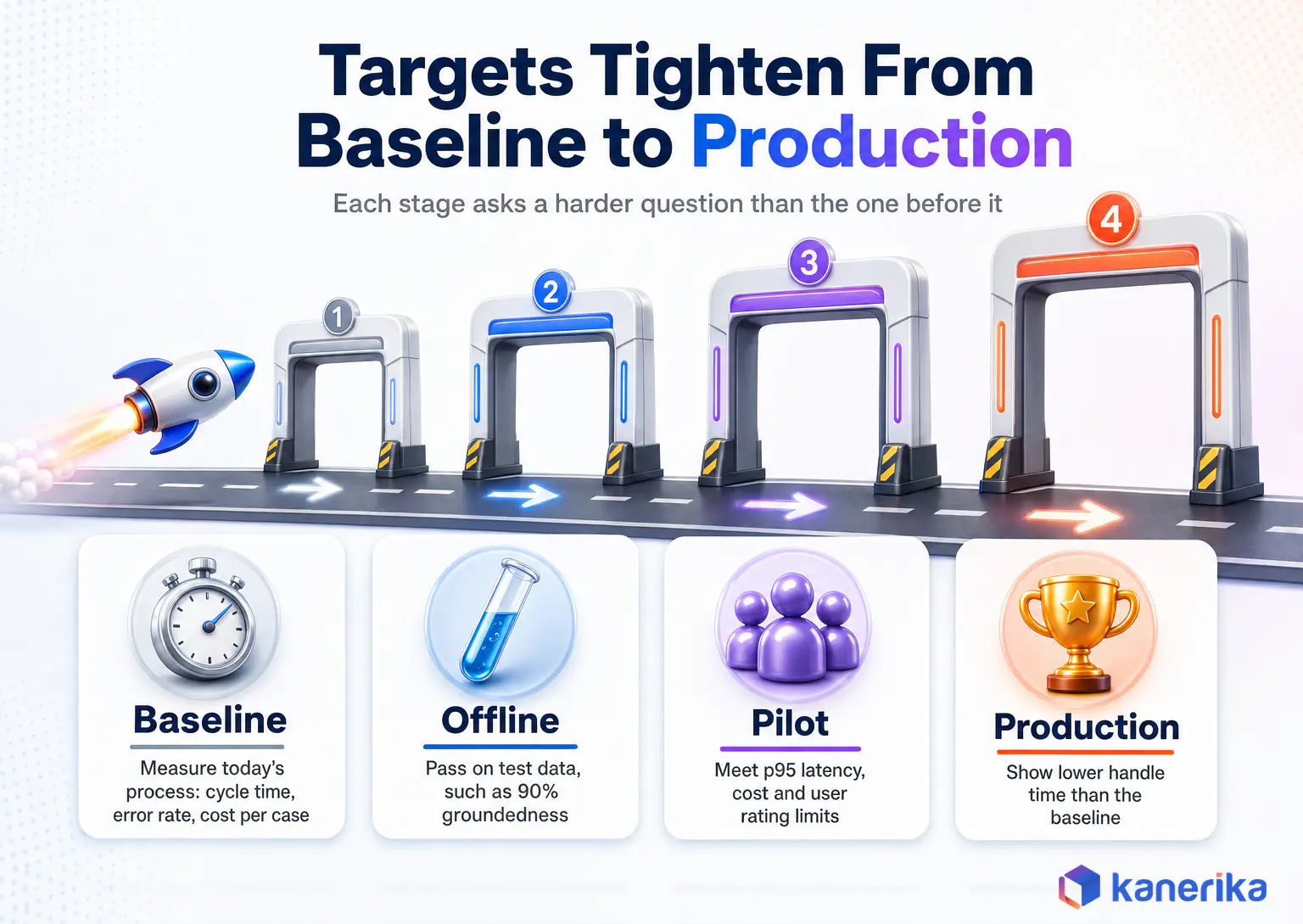 Targets Tighten From Baseline to Production

Each stage asks a harder question than the one before it

1

2

3

4

Baseline

Measure today's process: cycle time, error rate, cost per case

Offline

Pass on test data, such as 90% groundedness

Pilot

Meet p95 latency, cost and user rating limits

Production

Show lower handle time than the baseline

kanerika